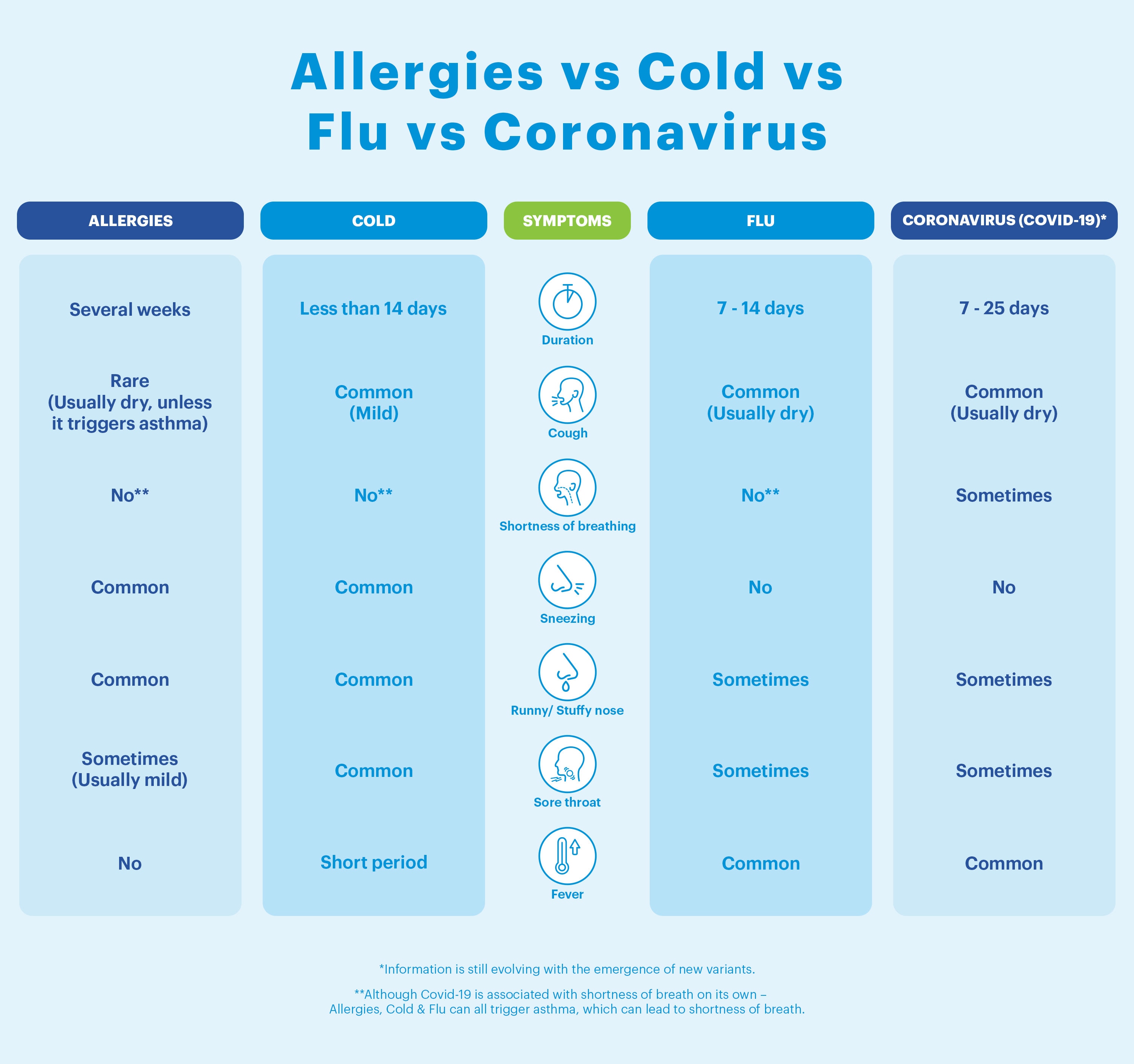 Allergies vs Cold vs Flu vs Coronavirus

| ALLERGIES | COLD | SYMPTOMS | FLU | CORONAVIRUS (COVID-19)* |
|---|---|---|---|---|
| Several weeks | Less than 14 days | Duration | 7 - 14 days | 7 - 25 days |
| Rare (Usually dry, unless it triggers asthma) | Common (Mild) | Cough | Common (Usually dry) | Common (Usually dry) |
| No** | No** | Shortness of breathing | No** | Sometimes |
| Common | Common | Sneezing | No | No |
| Common | Common | Runny/ Stuffy nose | Sometimes | Sometimes |
| Sometimes (Usually mild) | Common | Sore throat | Sometimes | Sometimes |
| No | Short period | Fever | Common | Common |

*Information is still evolving with the emergence of new variants.

**Although Covid-19 is associated with shortness of breath on its own – Allergies, Cold & Flu can all trigger asthma, which can lead to shortness of breath.